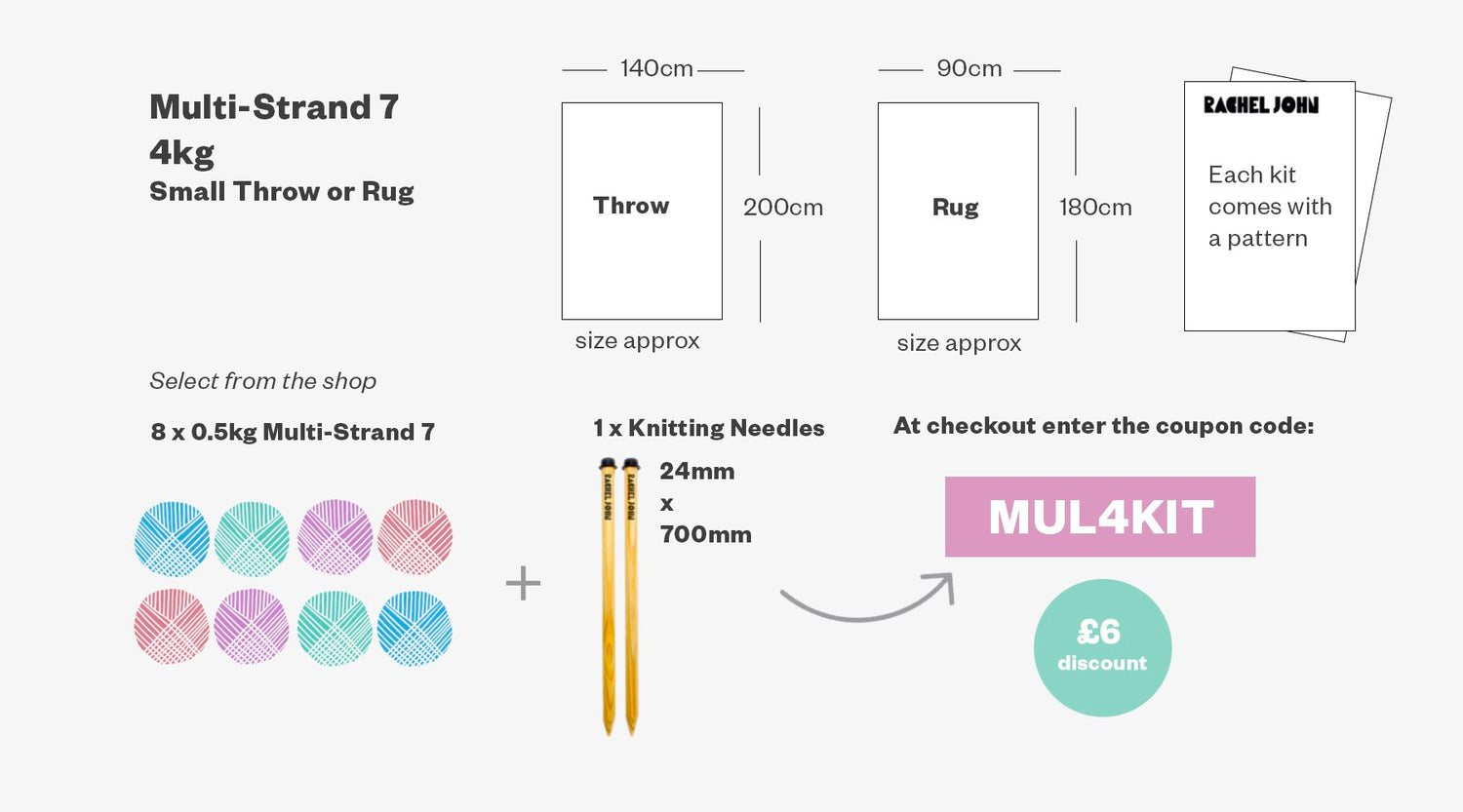 Multi-Strand 7
4kg
Small Throw or Rug

140cm

Throw

200cm

size approx

90cm

Rug

180cm

size approx

RACHEL JOHN

Each kit comes with a pattern

Select from the shop

8 x 0.5kg Multi-Strand 7

+

1 x Knitting Needles

RACHEL JOHN RACHEL JOHN

24mm
x
700mm

At checkout enter the coupon code:

MUL4KIT

£6
discount